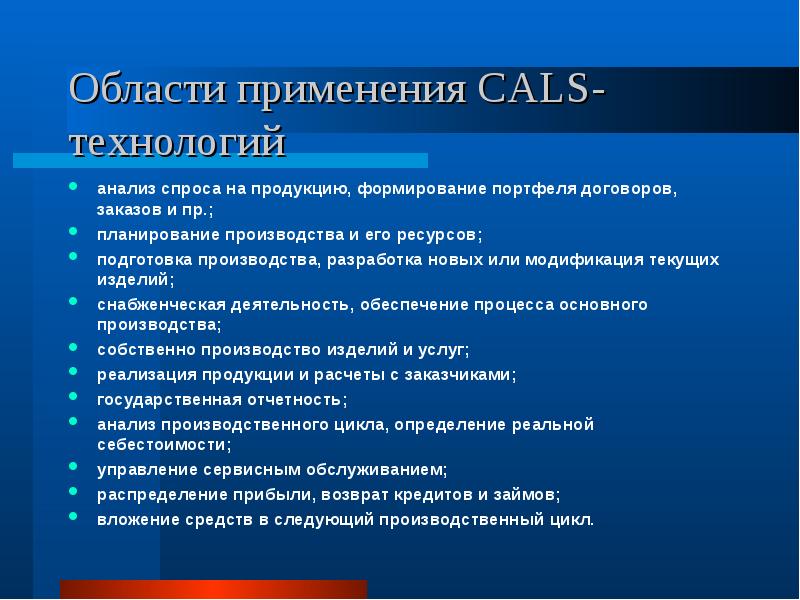 Области применения CALS-технологий

- анализ спроса на продукцию, формирование портфеля договоров, заказов и пр.;
- планирование производства и его ресурсов;
- подготовка производства, разработка новых или модификация текущих изделий;
- снабженческая деятельность, обеспечение процесса основного производства;
- собственно производство изделий и услуг;
- реализация продукции и расчеты с заказчиками;
- государственная отчетность;
- анализ производственного цикла, определение реальной себестоимости;
- управление сервисным обслуживанием;
- распределение прибыли, возврат кредитов и займов;
- вложение средств в следующий производственный цикл.